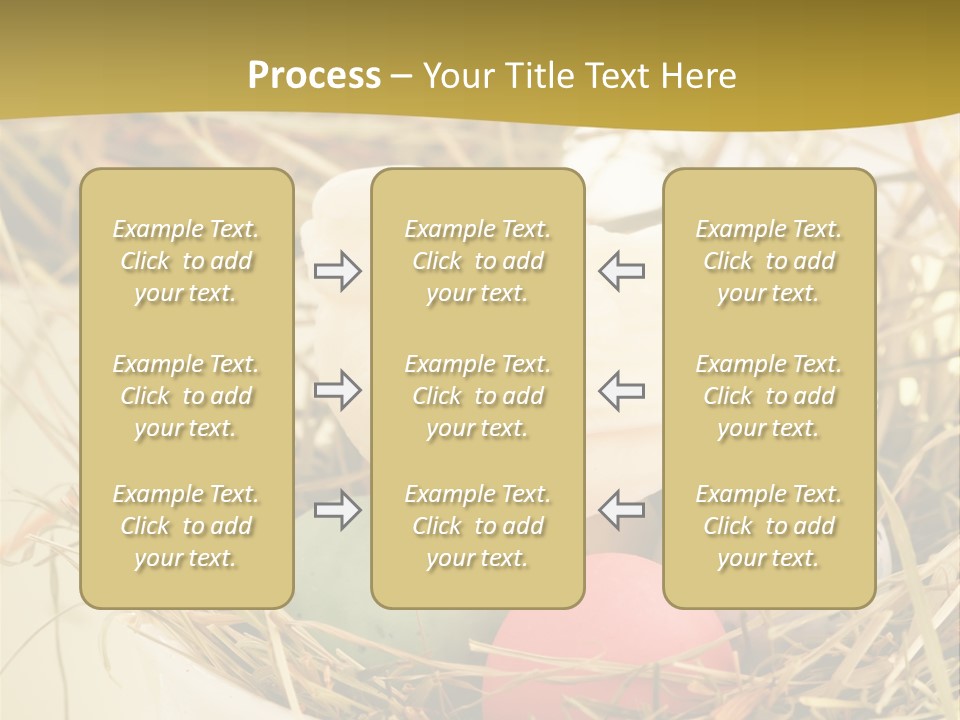 Process – Your Title Text Here

Example Text. Click to add your text.

Example Text. Click to add your text.

Example Text. Click to add your text.

Example Text. Click to add your text.

Example Text. Click to add your text.

Example Text. Click to add your text.

Example Text. Click to add your text.

Example Text. Click to add your text.

Example Text. Click to add your text.